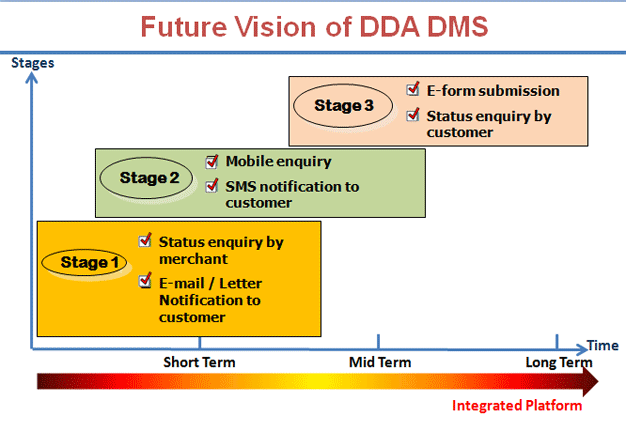 Future Vision of DDA DMS

Stages

Stage 3
E-form submission
Status enquiry by customer

Stage 2
Mobile enquiry
SMS notification to customer

Stage 1
Status enquiry by merchant
E-mail / Letter Notification to customer

Time

Short Term
Mid Term
Long Term

Integrated Platform